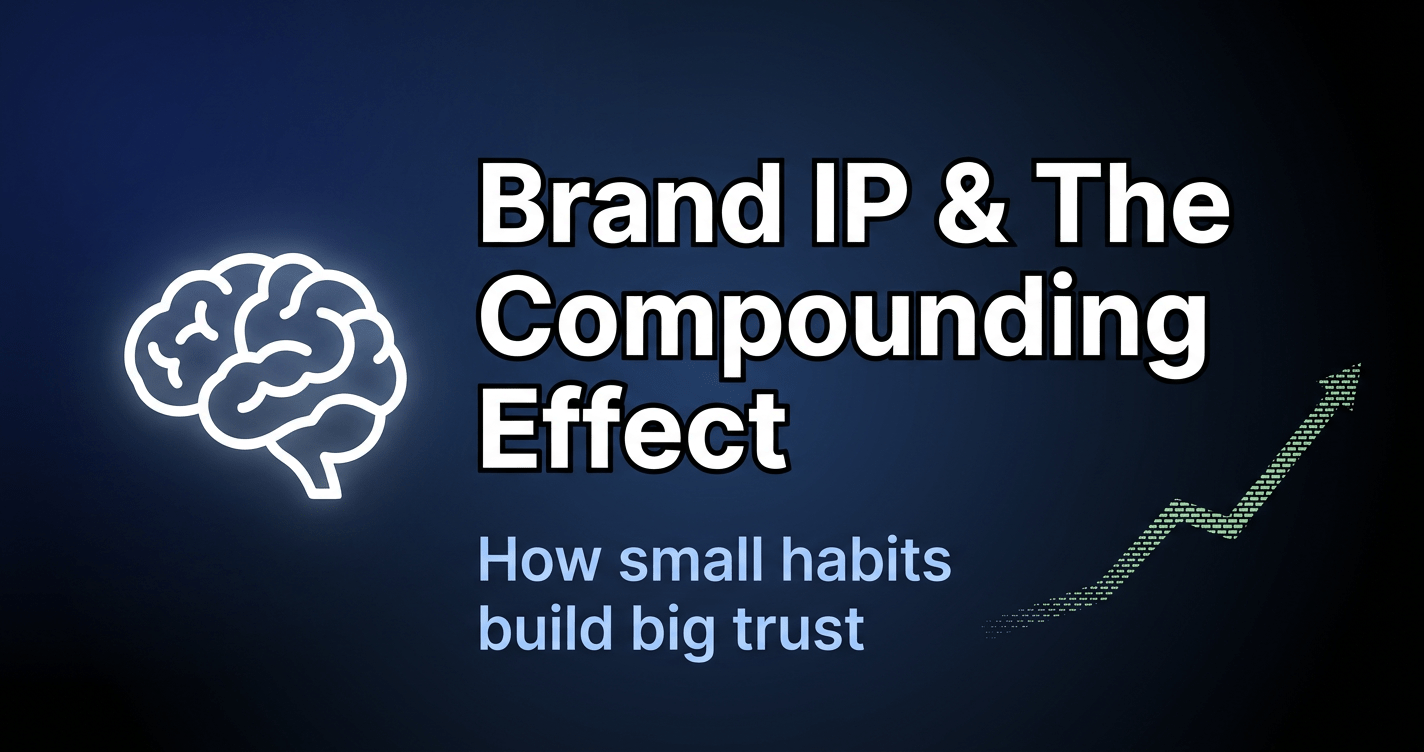 Brand IP & The Compounding Effect

How small habits build big trust